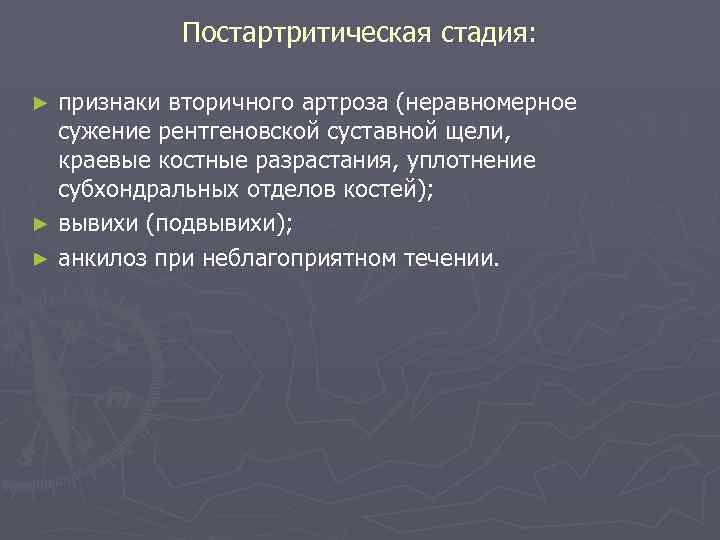 Постартритическая стадия:

► признаки вторичного артроза (неравномерное сужение рентгеновской суставной щели, краевые костные разрастания, уплотнение субхондральных отделов костей);
► вывихи (подвывихи);
► анкилоз при неблагоприятном течении.